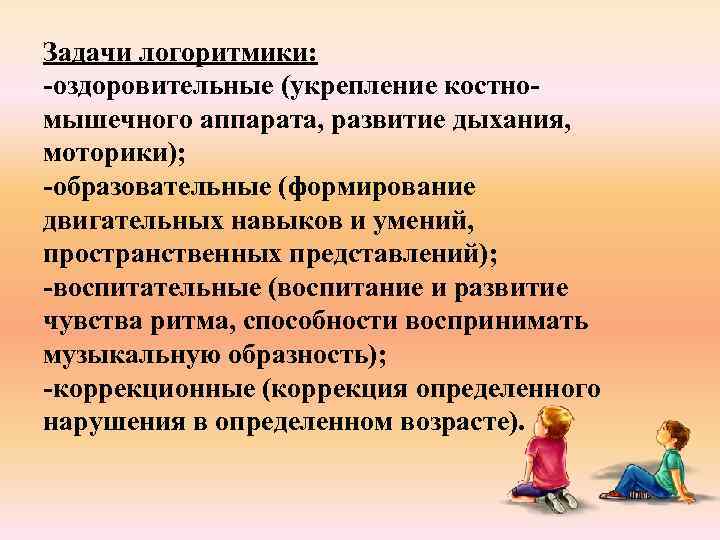 Задачи логоритмики:
-оздоровительные (укрепление костно-мышечного аппарата, развитие дыхания, моторики);
-образовательные (формирование двигательных навыков и умений, пространственных представлений);
-воспитательные (воспитание и развитие чувства ритма, способности воспринимать музыкальную образность);
-коррекционные (коррекция определенного нарушения в определенном возрасте).